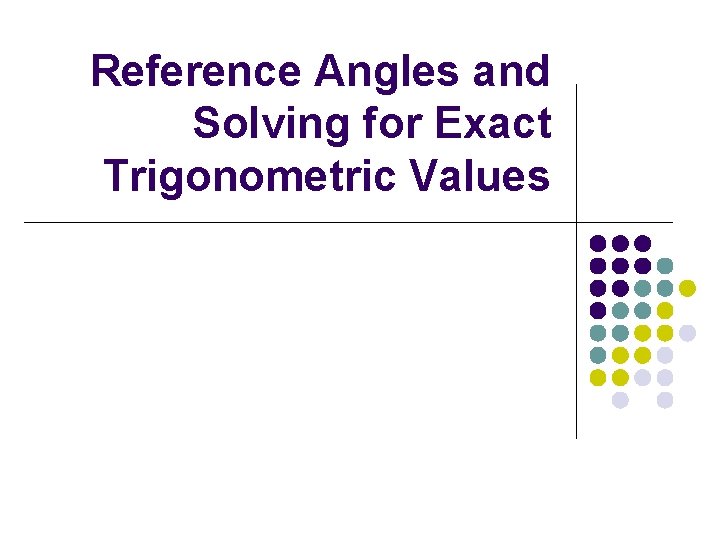 Reference Angles and Solving for Exact Trigonometric Values